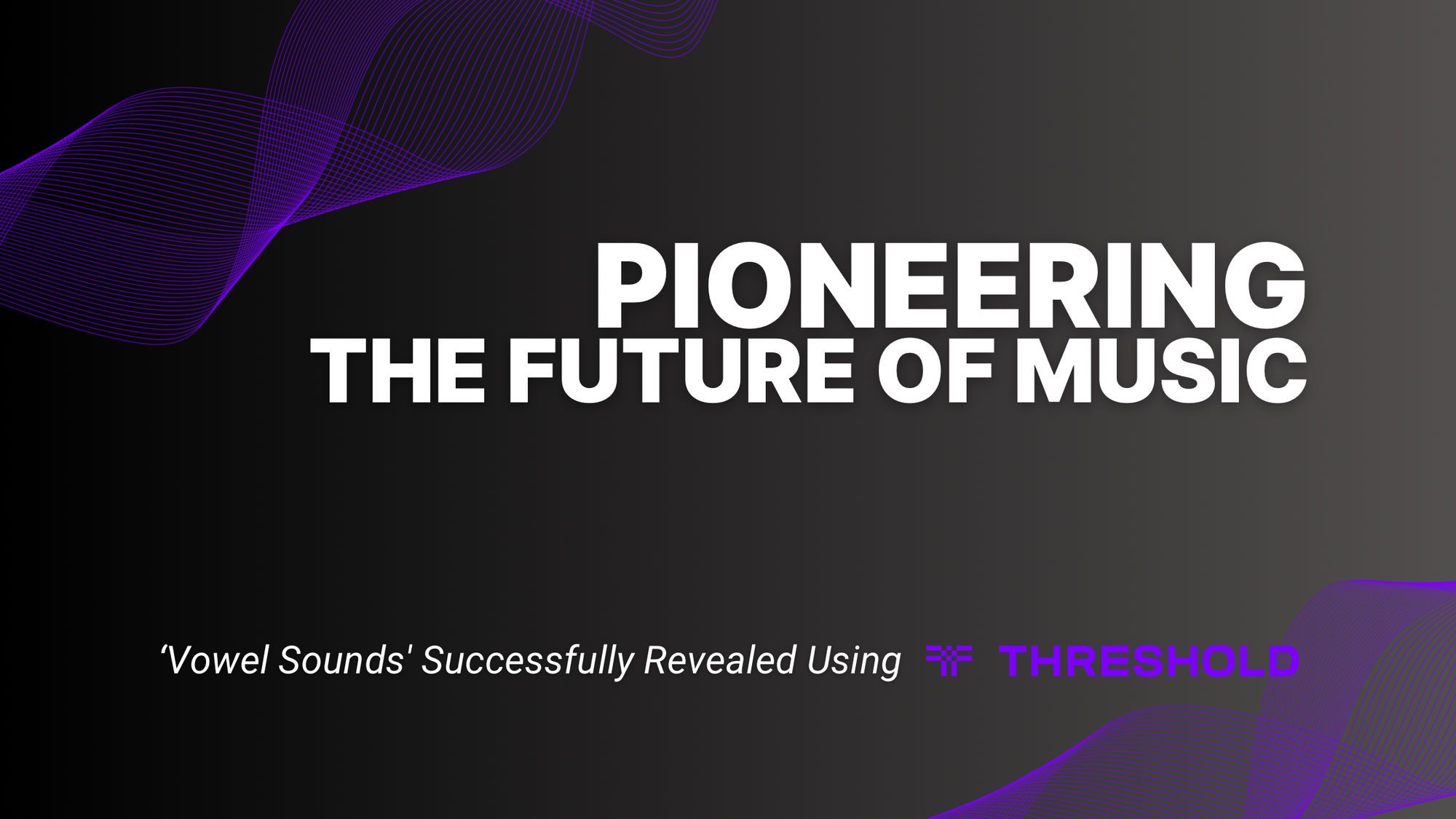 PIONEERING
THE FUTURE OF MUSIC

‘Vowel Sounds' Successfully Revealed Using THRESHOLD